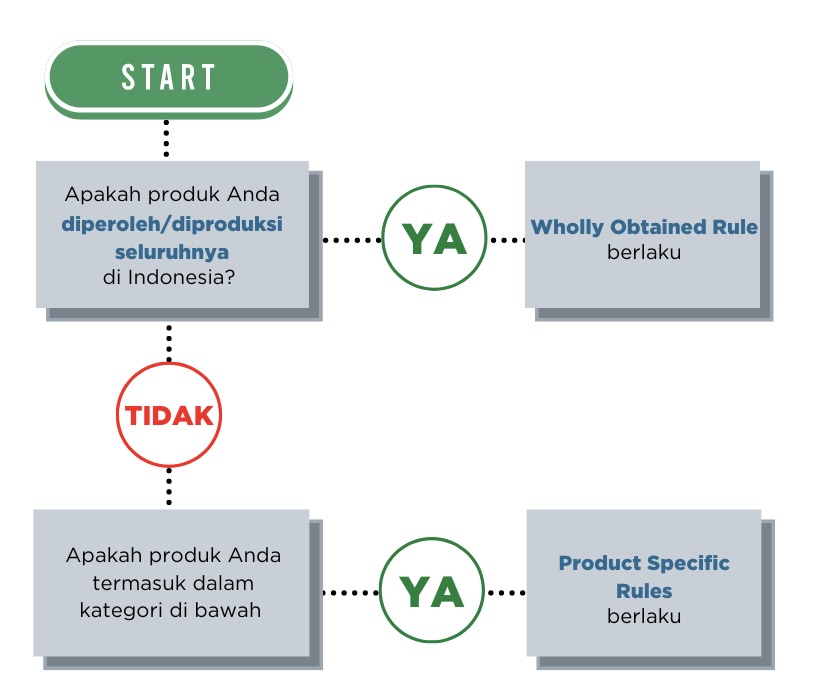 START

Apakah produk Anda diperoleh/diproduksi seluruhnya di Indonesia?

YA

Wholly Obtained Rule berlaku

TIDAK

Apakah produk Anda termasuk dalam kategori di bawah

YA

Product Specific Rules berlaku